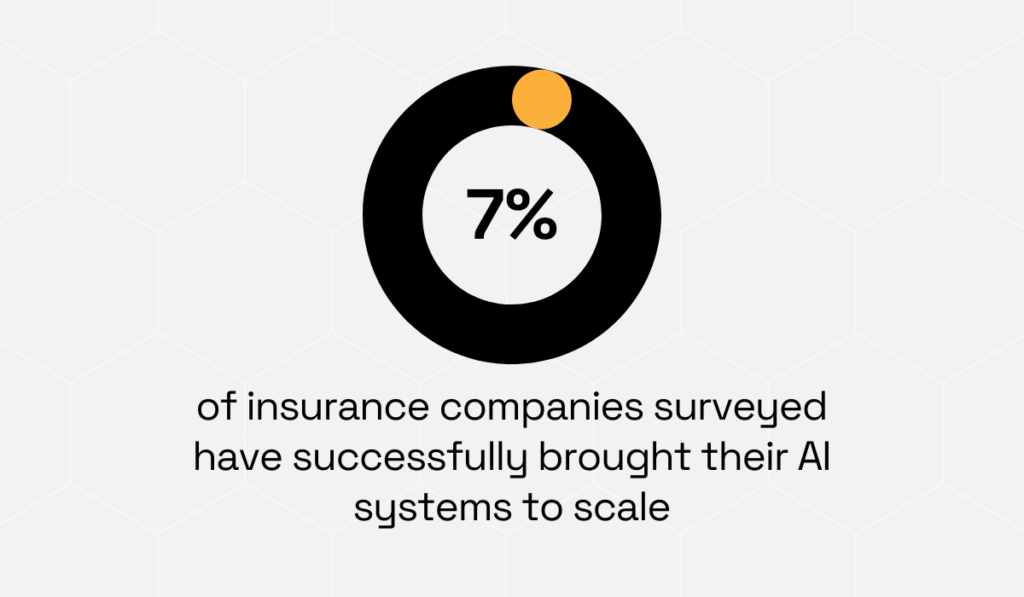 7%

of insurance companies surveyed have successfully brought their AI systems to scale